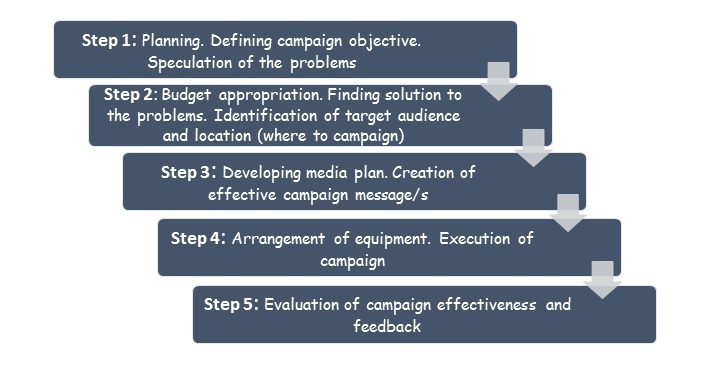 Step 1: Planning. Defining campaign objective. Speculation of the problems

Step 2: Budget appropriation. Finding solution to the problems. Identification of target audience and location (where to campaign)

Step 3: Developing media plan. Creation of effective campaign message/s

Step 4: Arrangement of equipment. Execution of campaign

Step 5: Evaluation of campaign effectiveness and feedback